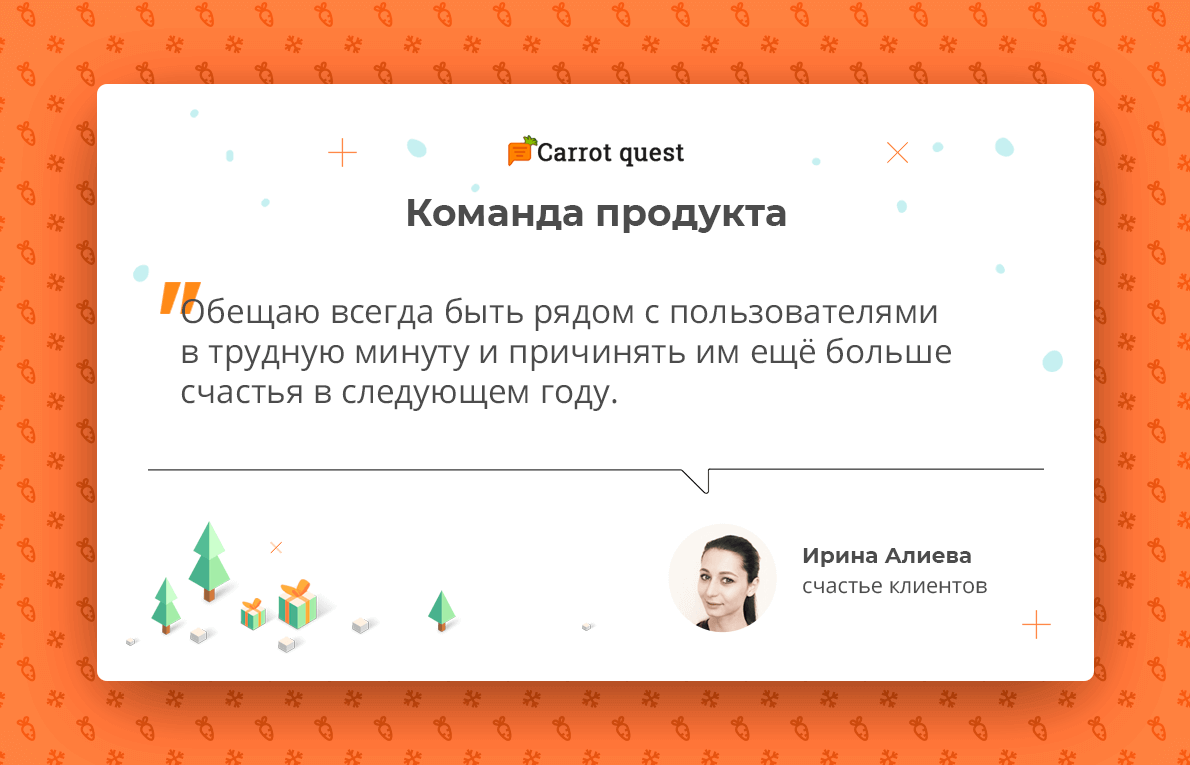 Carrot quest

Команда продукта

"Обещаю всегда быть рядом с пользователями в трудную минуту и причинять им ещё больше счастья в следующем году.

Ирина Алиева
счастье клиентов